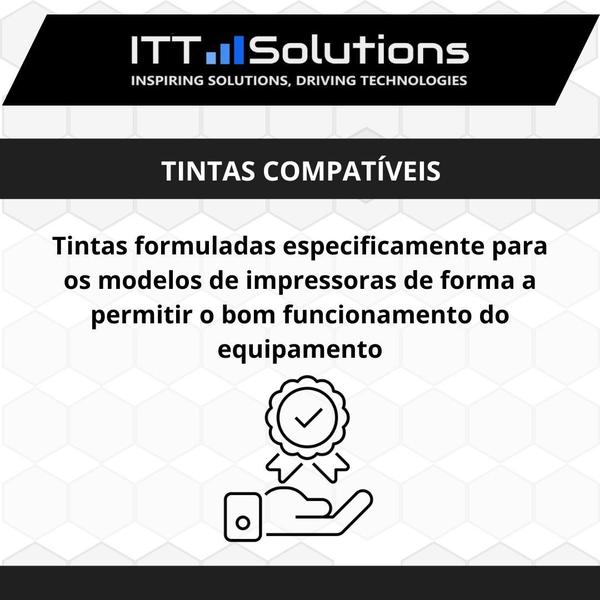 ITT Solutions
INSPIRING SOLUTIONS, DRIVING TECHNOLOGIES

TINTAS COMPATÍVEIS

Tintas formuladas especificamente para os modelos de impressoras de forma a permitir o bom funcionamento do equipamento